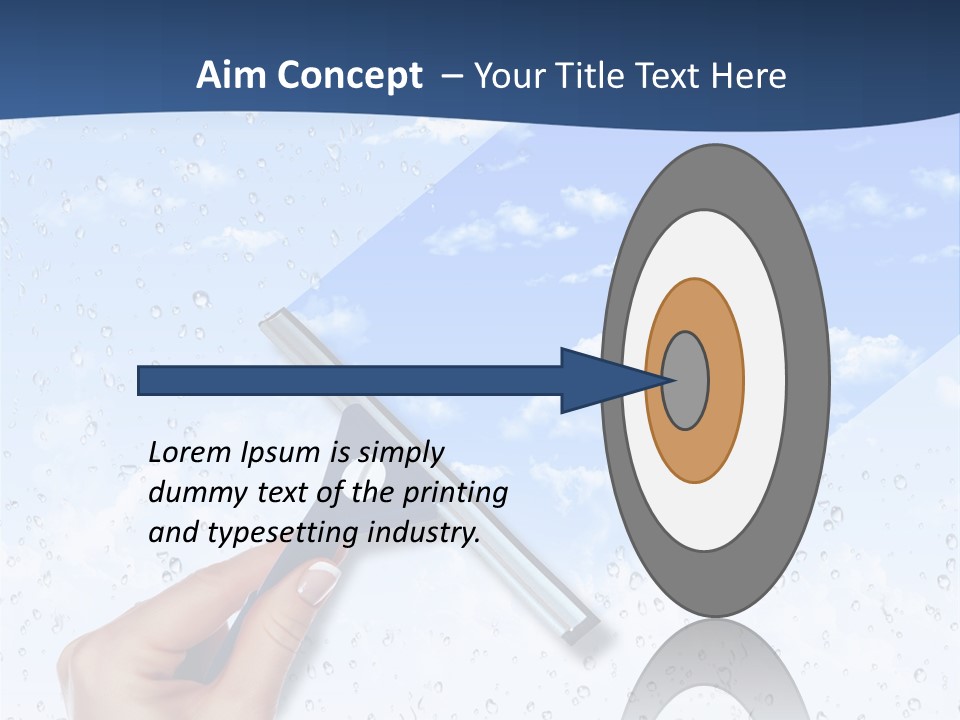 Aim Concept – Your Title Text Here

Lorem Ipsum is simply dummy text of the printing and typesetting industry.